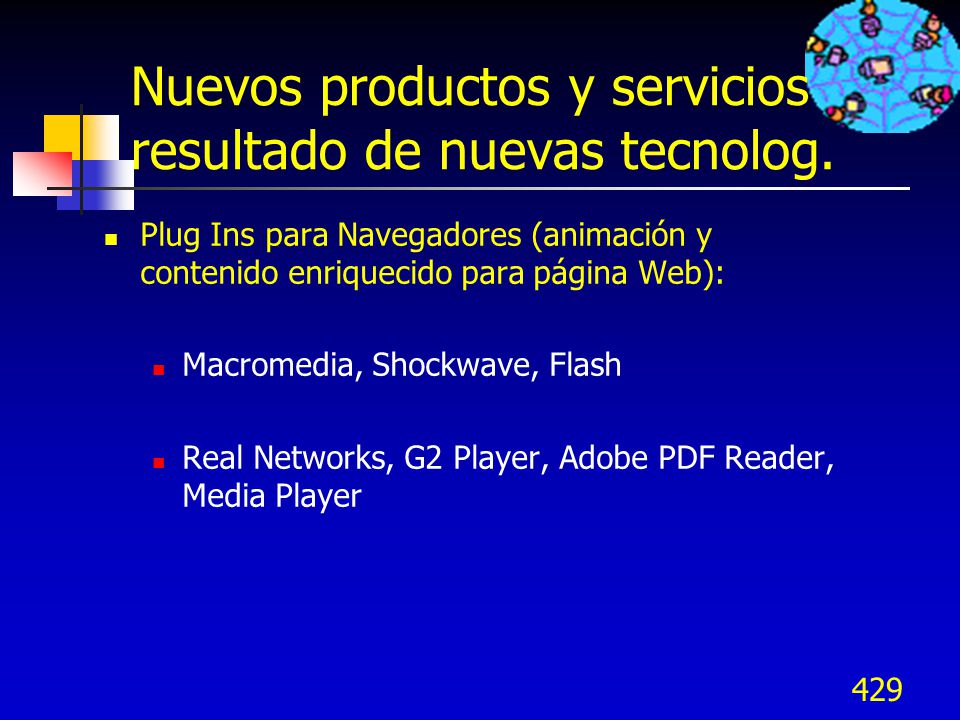 Nuevos productos y servicios resultado de nuevas tecnolog.

Plug Ins para Navegadores (animación y contenido enriquecido para página Web):

Macromedia, Shockwave, Flash

Real Networks, G2 Player, Adobe PDF Reader, Media Player

429